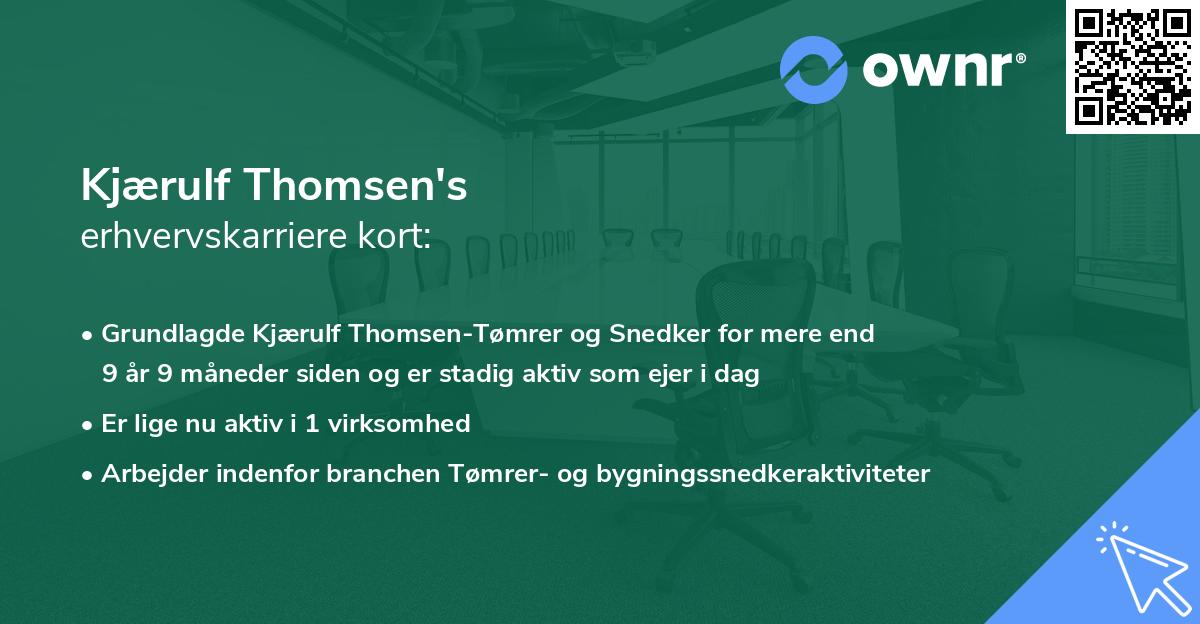 ownr®

Kjærulf Thomsen's
erhvervskarriere kort:

• Grundlagde Kjærulf Thomsen-Tømrer og Snedker for mere end 9 år 9 måneder siden og er stadig aktiv som ejer i dag

• Er lige nu aktiv i 1 virksomhed

• Arbejder indenfor branchen Tømrer- og bygningssnedkeraktiviteter